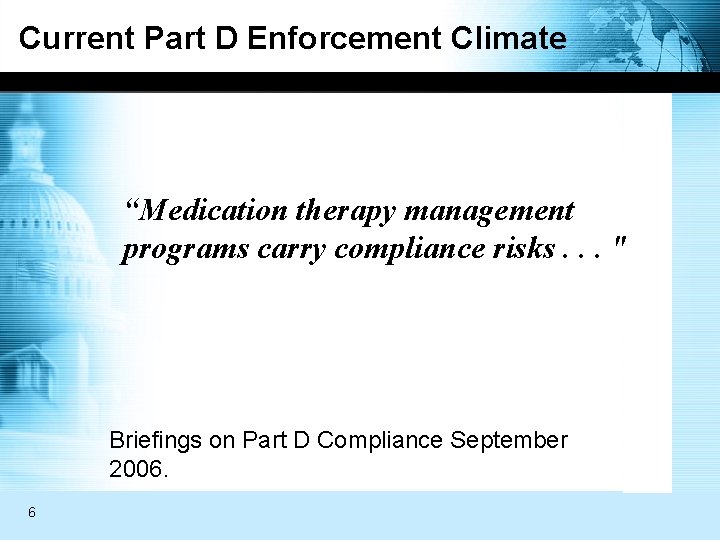 Current Part D Enforcement Climate

“Medication therapy management programs carry compliance risks . . . "

Briefings on Part D Compliance September 2006.

6